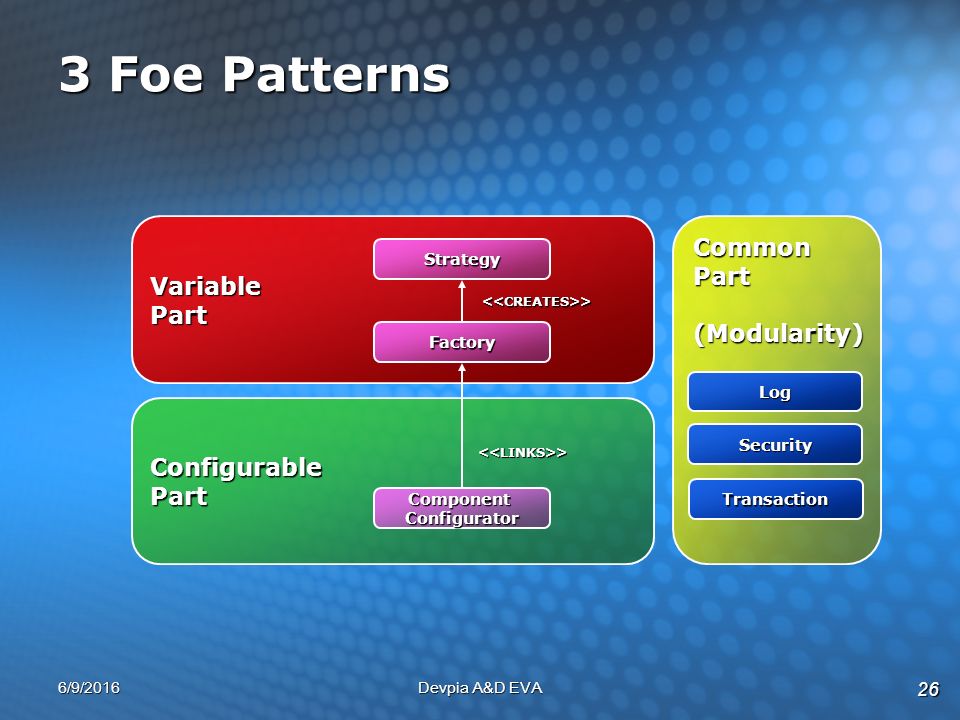 3 Foe Patterns

Variable Part

Strategy

<<CREATES>>

Factory

Configurable Part

<<LINKS>>

Component Configurator

Common Part

(Modularity)

Log

Security

Transaction

6/9/2016

Devpia A&D EVA

26